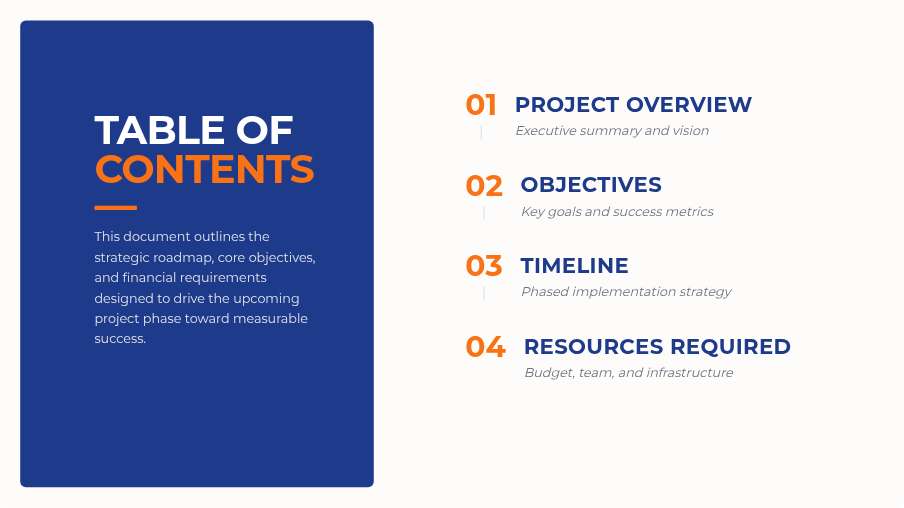 TABLE OF
CONTENTS

This document outlines the strategic roadmap, core objectives, and financial requirements designed to drive the upcoming project phase toward measurable success.

01 PROJECT OVERVIEW
Executive summary and vision

02 OBJECTIVES
Key goals and success metrics

03 TIMELINE
Phased implementation strategy

04 RESOURCES REQUIRED
Budget, team, and infrastructure